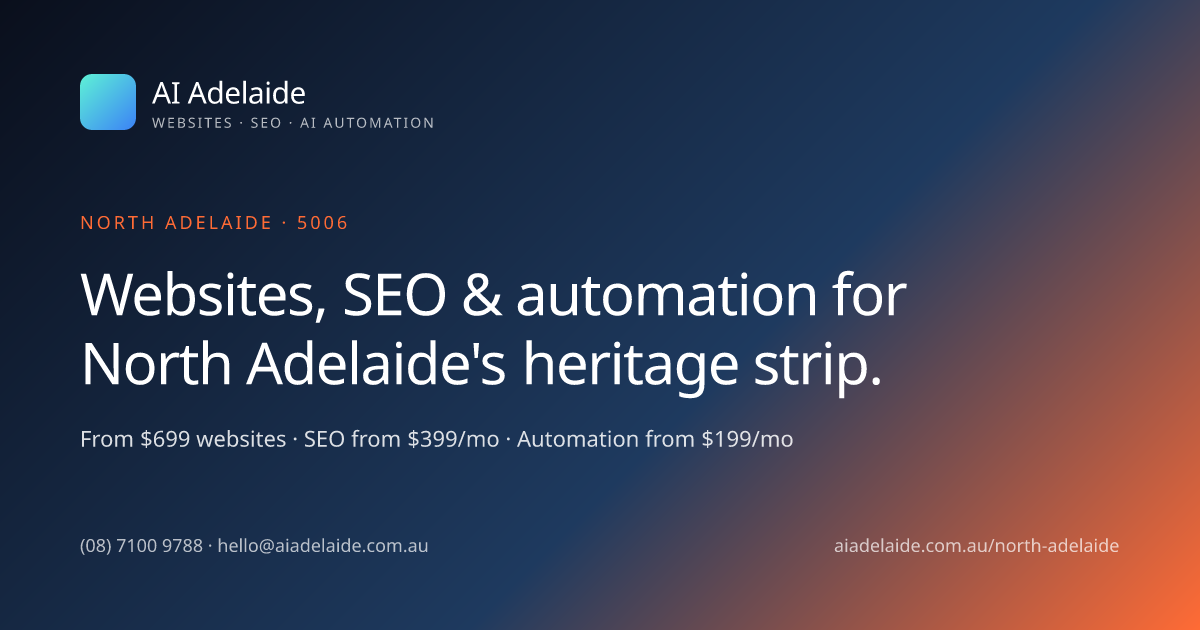 AI Adelaide
WEBSITES · SEO · AI AUTOMATION

NORTH ADELAIDE · 5006

Websites, SEO & automation for North Adelaide's heritage strip.

From \$699 websites · SEO from \$399/mo · Automation from \$199/mo

(08) 7100 9788 · hello@aiadelaide.com.au

aiadelaide.com.au/north-adelaide